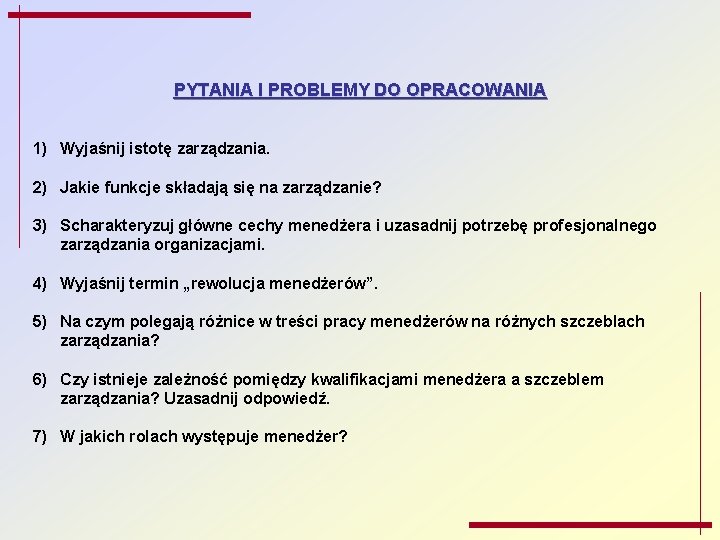 PYTANIA I PROBLEMY DO OPRACOWANIA

1) Wyjaśnij istotę zarządzania.

2) Jakie funkcje składają się na zarządzanie?

3) Scharakteryzuj główne cechy menedżera i uzasadnij potrzebę profesjonalnego zarządzania organizacjami.

4) Wyjaśnij termin „rewolucja menedżerów”.

5) Na czym polegają różnice w treści pracy menedżerów na różnych szczeblach zarządzania?

6) Czy istnieje zależność pomiędzy kwalifikacjami menedżera a szczeblem zarządzania? Uzasadnij odpowiedź.

7) W jakich rolach występuje menedżer?